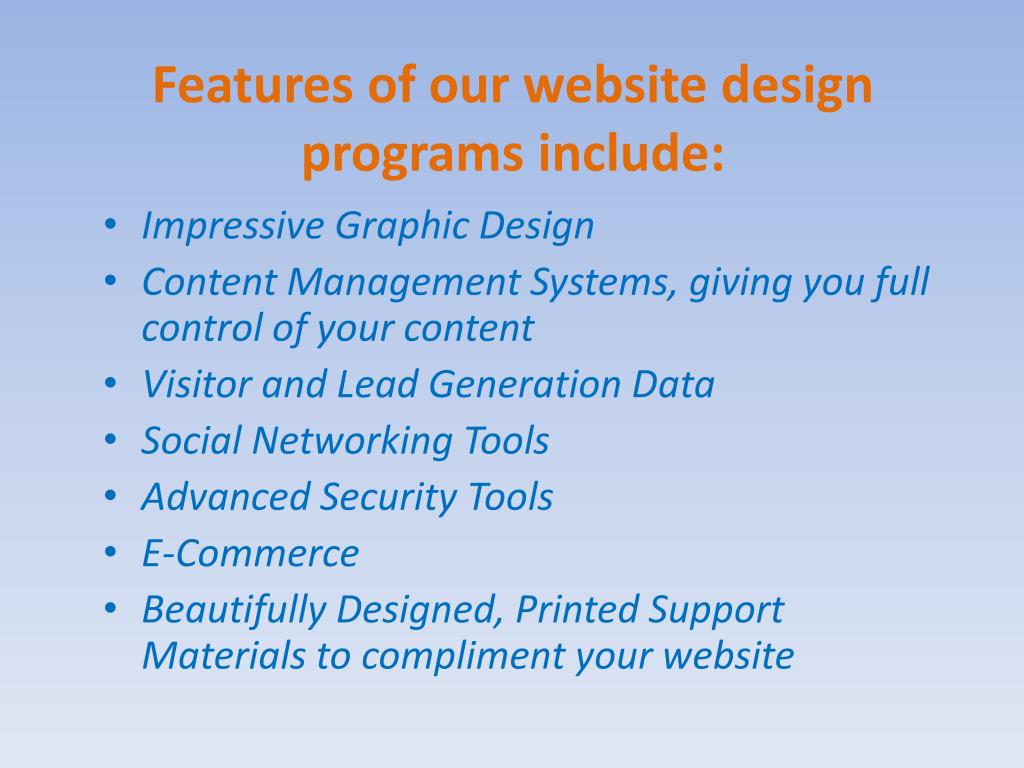 Features of our website design programs include:

• Impressive Graphic Design
• Content Management Systems, giving you full control of your content
• Visitor and Lead Generation Data
• Social Networking Tools
• Advanced Security Tools
• E-Commerce
• Beautifully Designed, Printed Support Materials to compliment your website